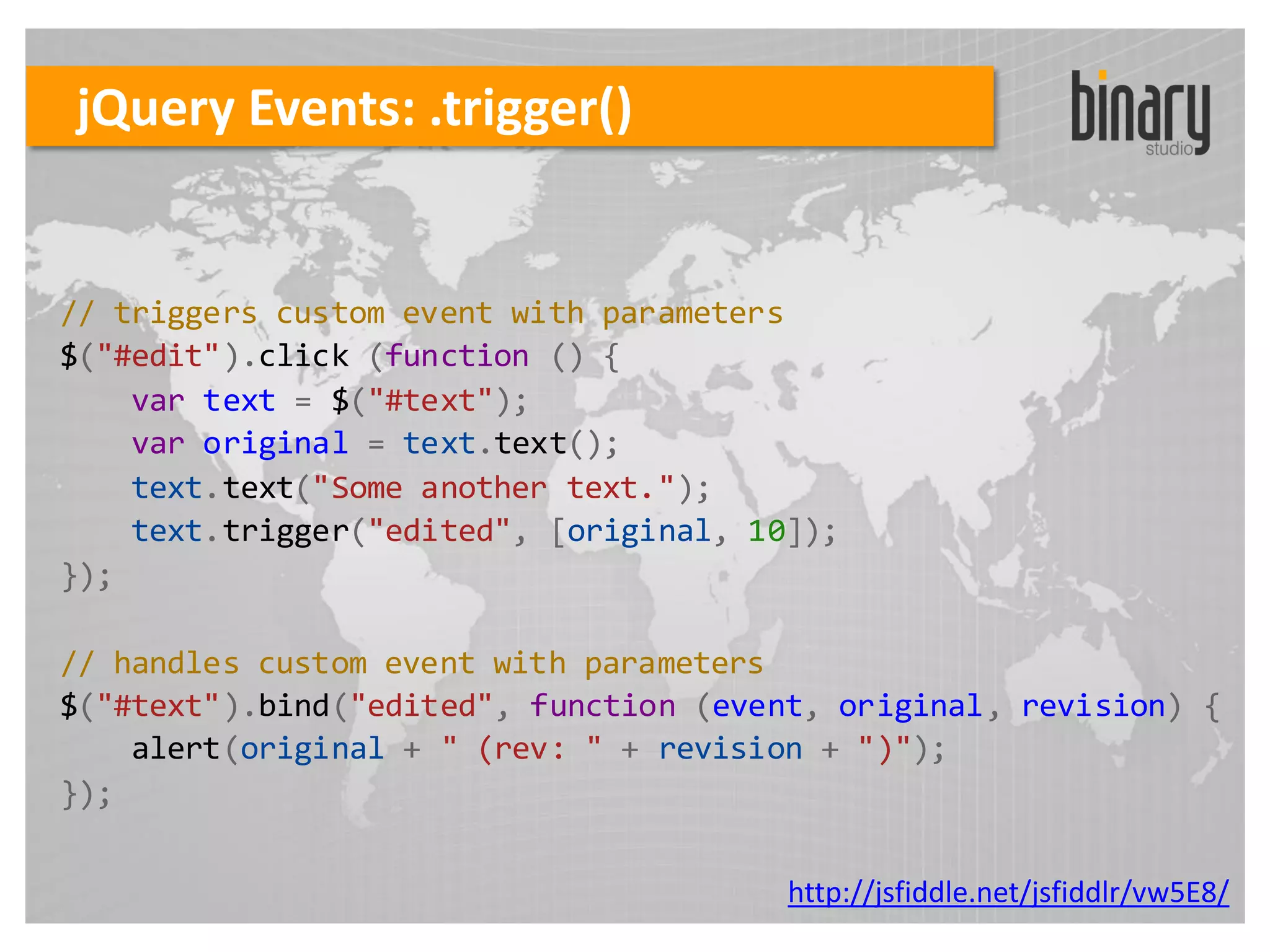 jQuery Events: .trigger()

binary studio

// triggers custom event with parameters
$("#edit").click (function () {
    var text = $("#text");
    var original = text.text();
    text.text("Some another text.");
    text.trigger("edited", [original, 10]);
});

// handles custom event with parameters
$("#text").bind("edited", function (event, original, revision) {
    alert(original + " (rev: " + revision + ")");
});

http://jsfiddle.net/jsfiddlr/vw5E8/